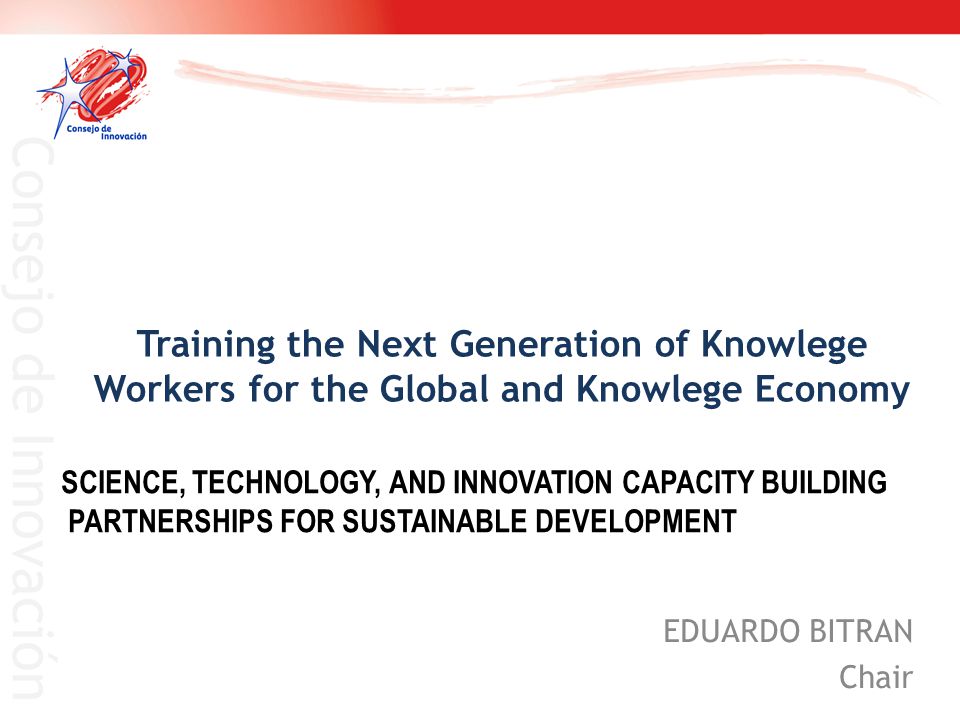 Consejo de Innovación

Consejo de Innovación

Training the Next Generation of Knowlege Workers for the Global and Knowlege Economy

SCIENCE, TECHNOLOGY, AND INNOVATION CAPACITY BUILDING PARTNERSHIPS FOR SUSTAINABLE DEVELOPMENT

EDUARDO BITRAN
Chair